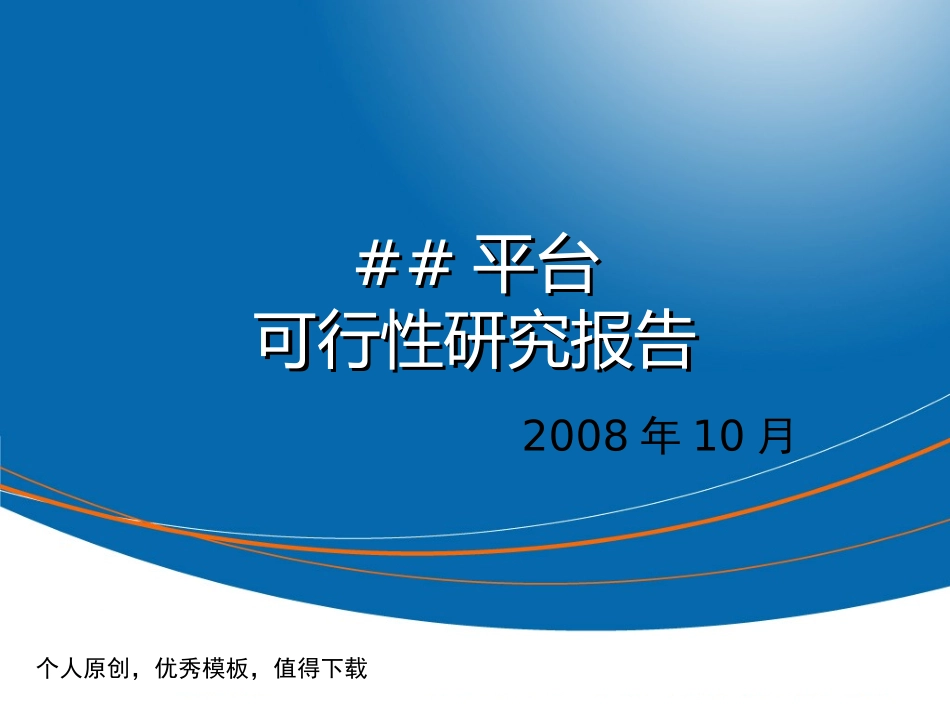 ## 平台
可行性研究报告

2008 年 10 月

个人原创，优秀模板，值得下载